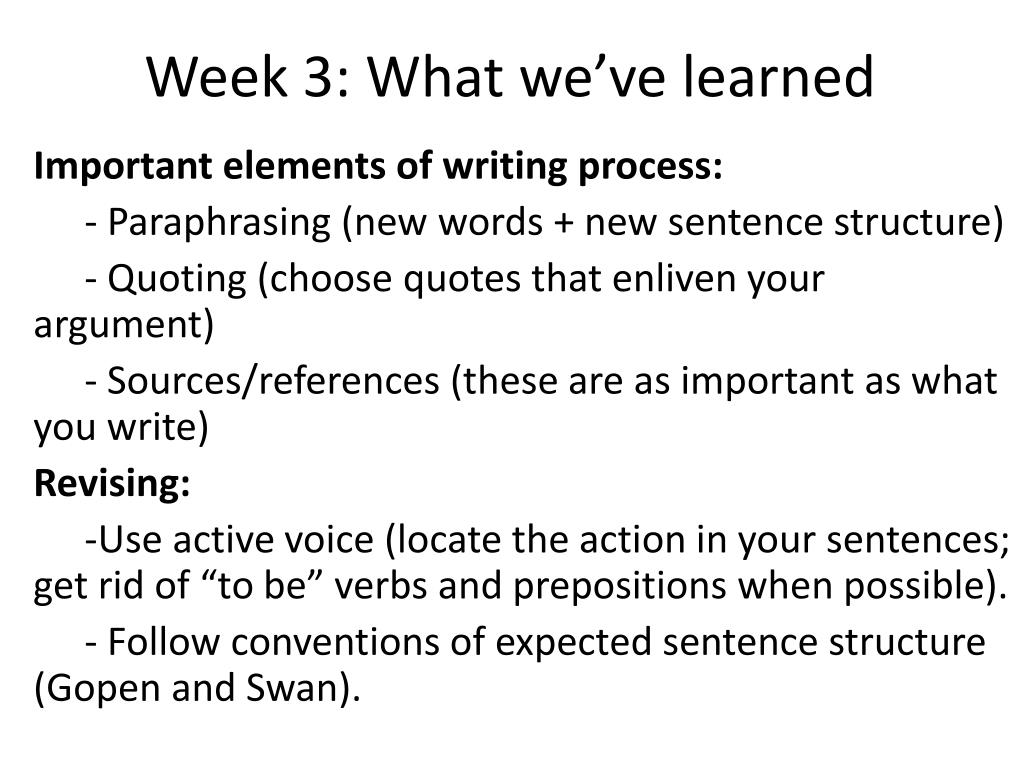 Week 3: What we’ve learned

Important elements of writing process:

- Paraphrasing (new words + new sentence structure)

- Quoting (choose quotes that enliven your argument)

- Sources/references (these are as important as what you write)

Revising:

-Use active voice (locate the action in your sentences; get rid of “to be” verbs and prepositions when possible).

- Follow conventions of expected sentence structure (Gopen and Swan).